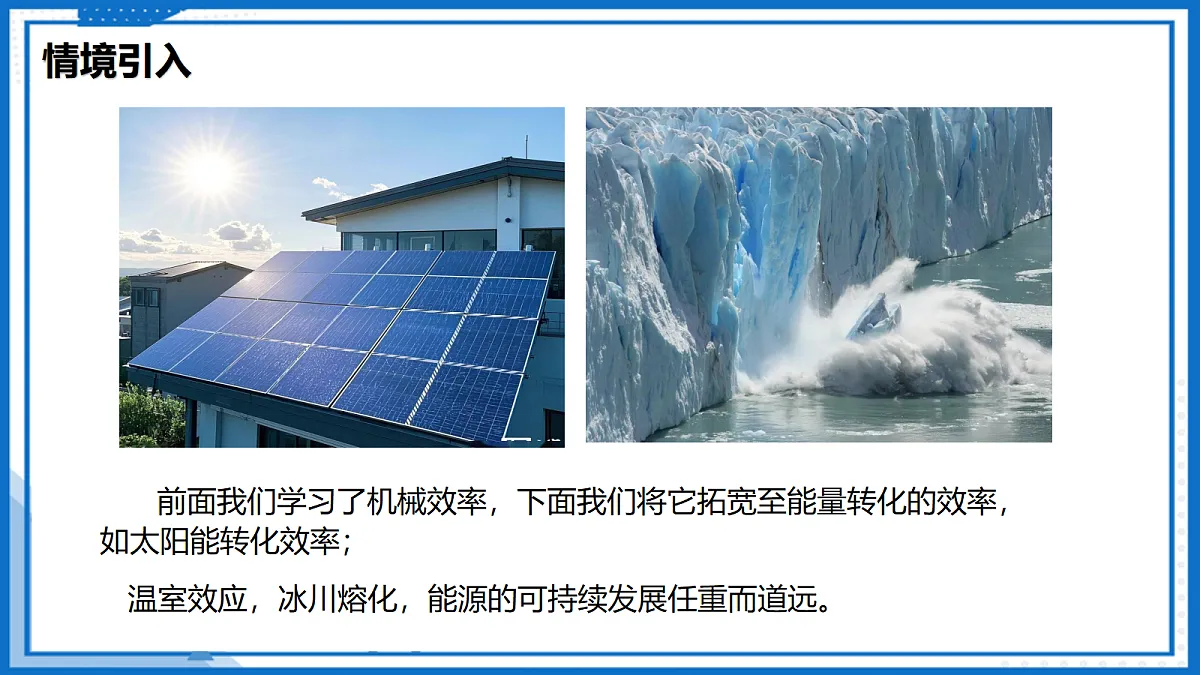 情境引入

前面我们学习了机械效率，下面我们将它拓宽至能量转化的效率，如太阳能转化效率；

温室效应，冰川熔化，能源的可持续发展任重而道远。